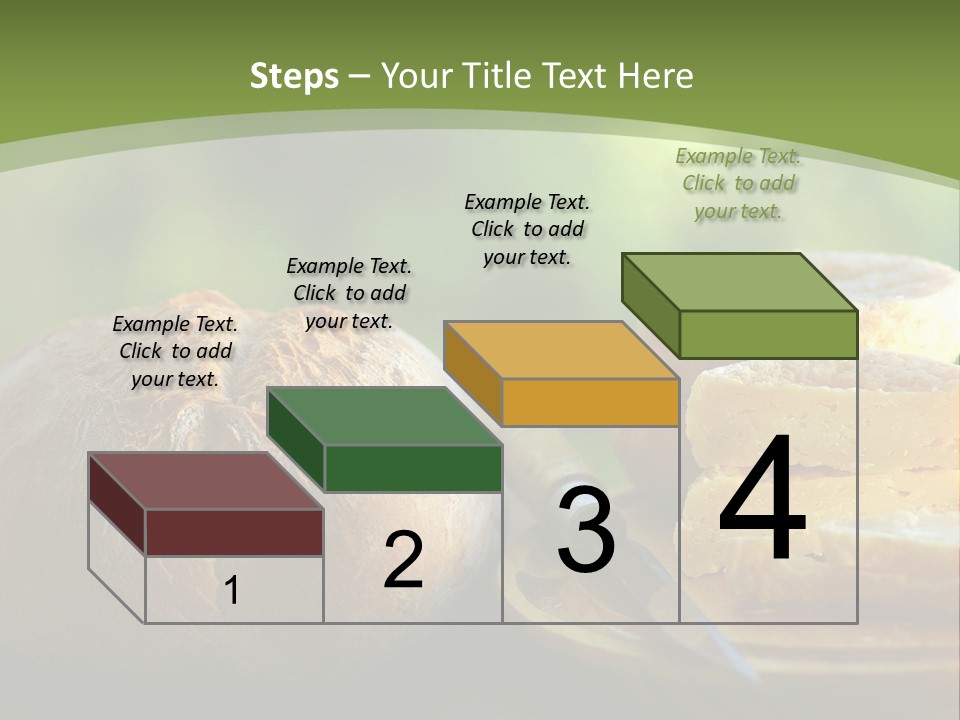 Steps – Your Title Text Here

Example Text. Click to add your text.

Example Text. Click to add your text.

Example Text. Click to add your text.

Example Text. Click to add your text.

1

2

3

4